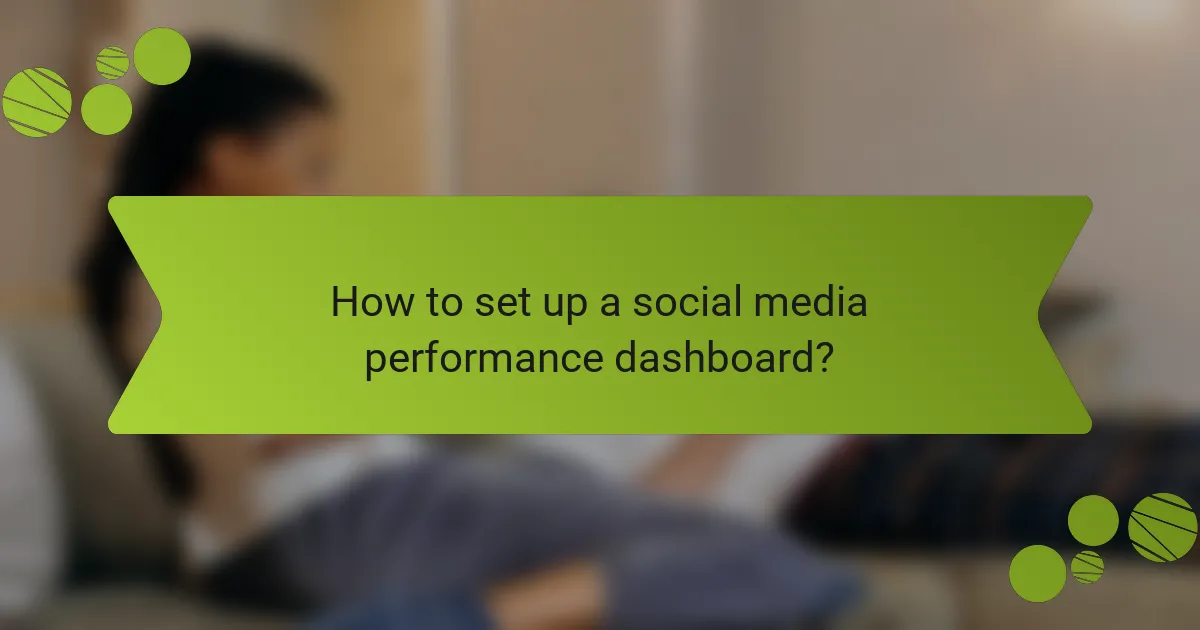 How to set up a social media performance dashboard?